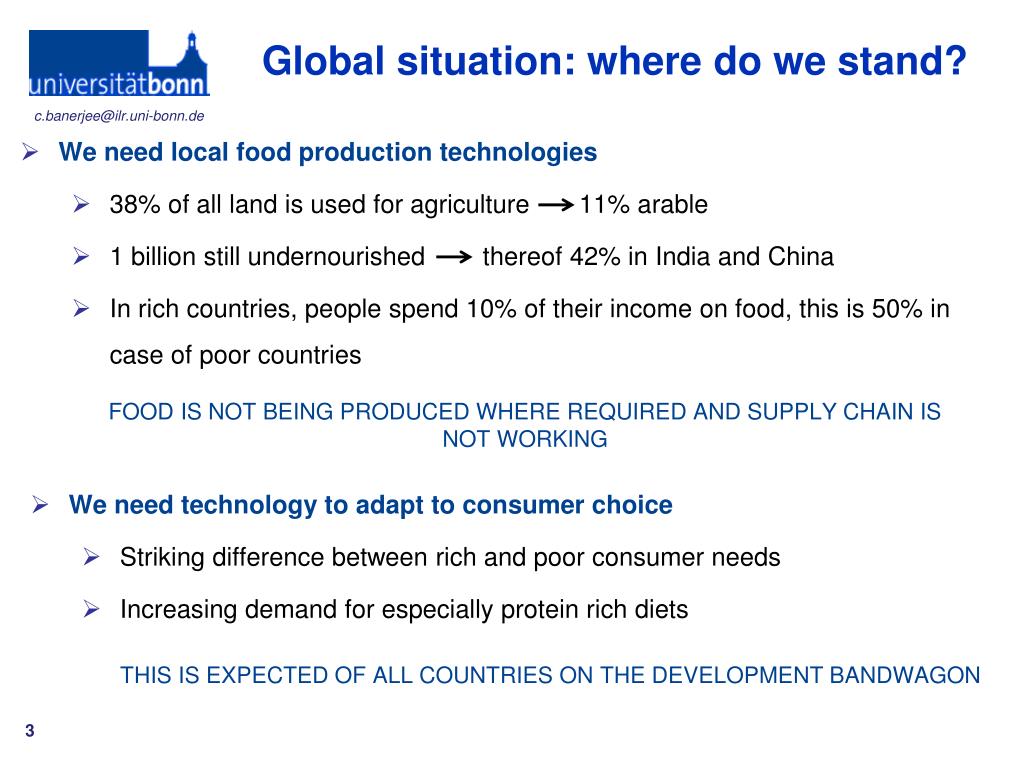 universitätbonn

c.banerjee@ilr.uni-bonn.de

Global situation: where do we stand?

➢ We need local food production technologies

➢ 38% of all land is used for agriculture → 11% arable

➢ 1 billion still undernourished → thereof 42% in India and China

➢ In rich countries, people spend 10% of their income on food, this is 50% in case of poor countries

FOOD IS NOT BEING PRODUCED WHERE REQUIRED AND SUPPLY CHAIN IS NOT WORKING

➢ We need technology to adapt to consumer choice

➢ Striking difference between rich and poor consumer needs

➢ Increasing demand for especially protein rich diets

THIS IS EXPECTED OF ALL COUNTRIES ON THE DEVELOPMENT BANDWAGON

3